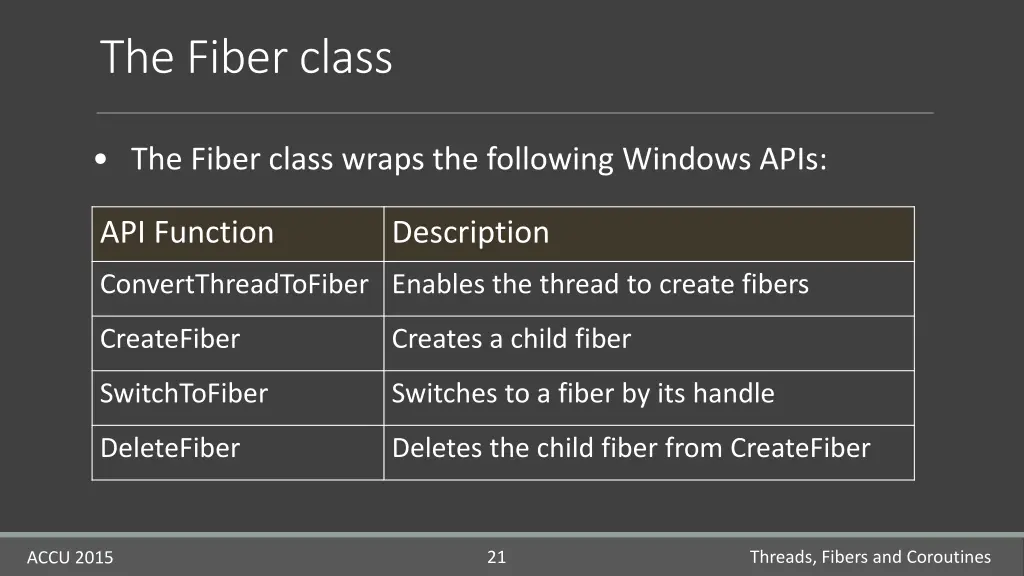 The Fiber class

• The Fiber class wraps the following Windows APIs:

| API Function | Description |
|---|---|
| ConvertThreadToFiber | Enables the thread to create fibers |
| CreateFiber | Creates a child fiber |
| SwitchToFiber | Switches to a fiber by its handle |
| DeleteFiber | Deletes the child fiber from CreateFiber |

ACCU 2015

21

Threads, Fibers and Coroutines